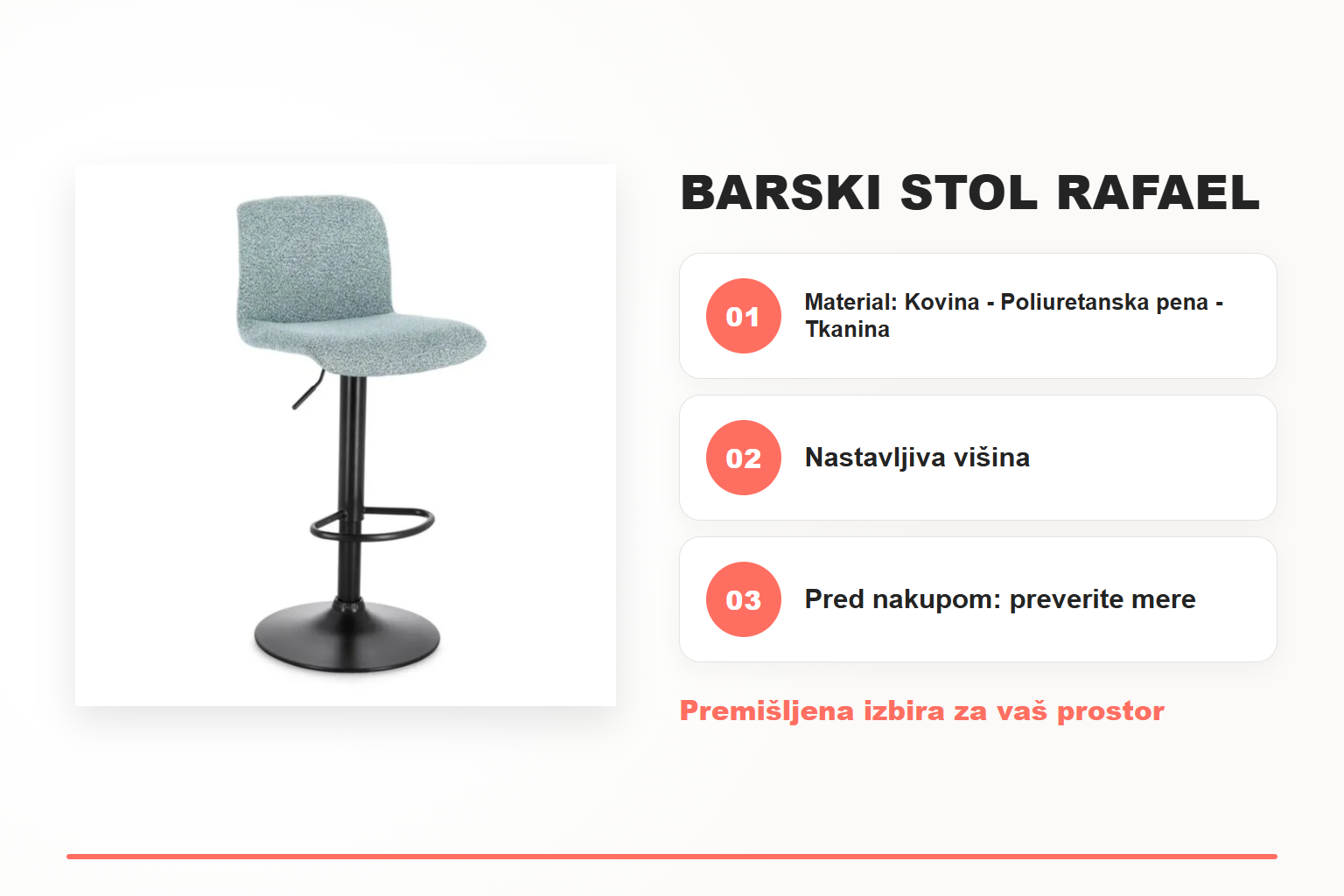 BARSKI STOL RAFAEL

01 Material: Kovina - Poliuretanska pena - Tkanina

02 Nastavljiva višina

03 Pred nakupom: preverite mere

Premišljena izbira za vaš prostor